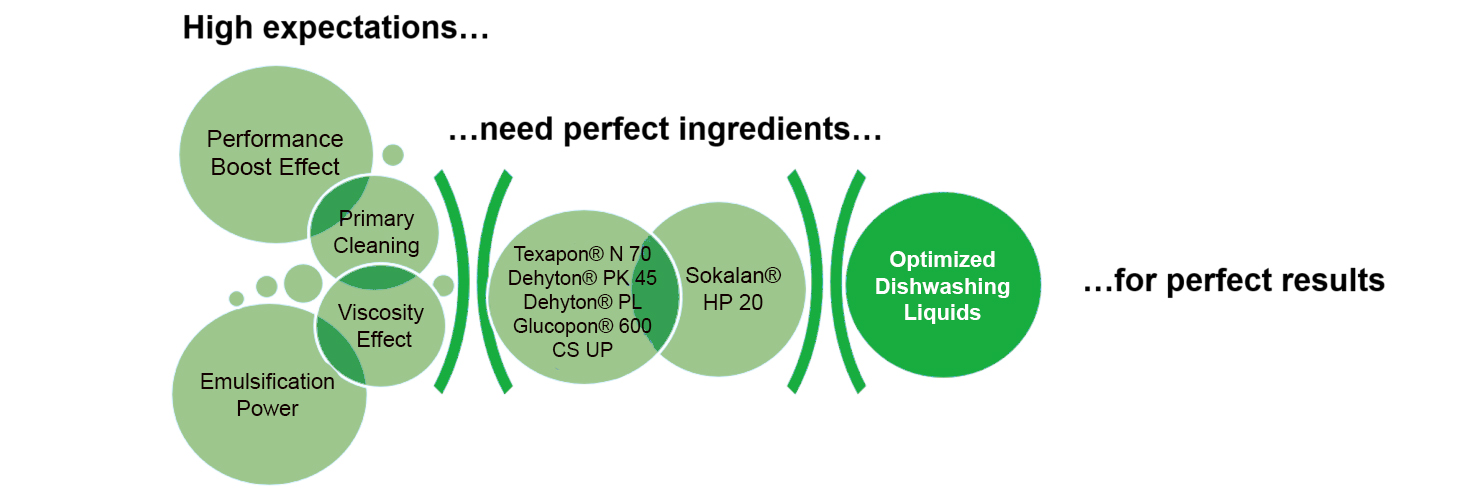 High expectations…

Performance Boost Effect

Primary Cleaning

Viscosity Effect

Emulsification Power

…need perfect ingredients…

Texapon® N 70
Dehyton® PK 45
Dehyton® PL
Glucopon® 600 CS UP

Sokalan® HP 20

Optimized Dishwashing Liquids

…for perfect results